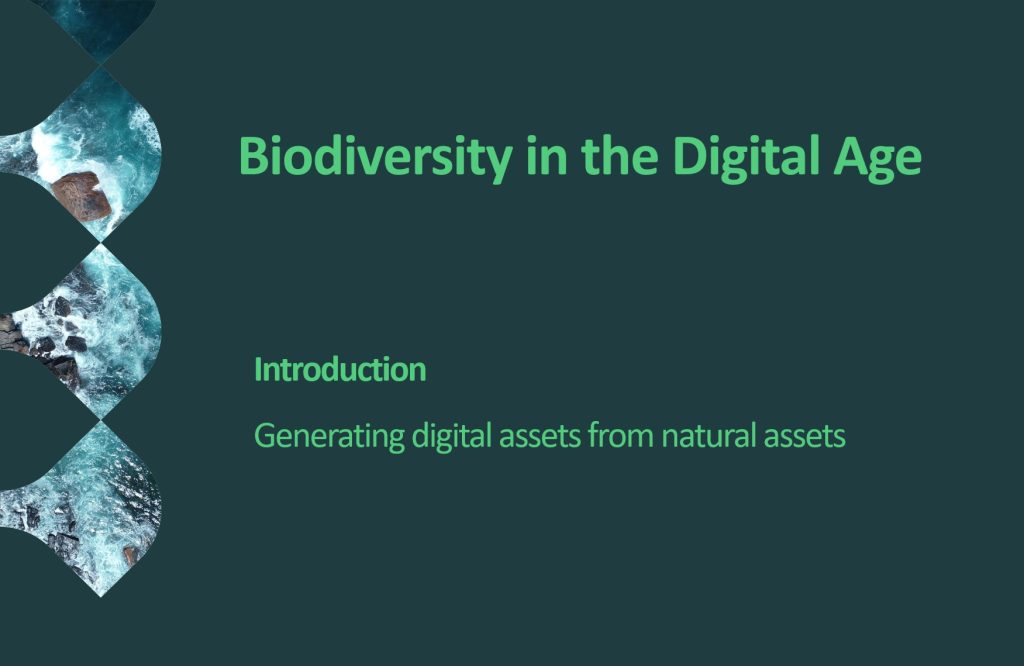 Biodiversity in the Digital Age

Introduction

Generating digital assets from natural assets